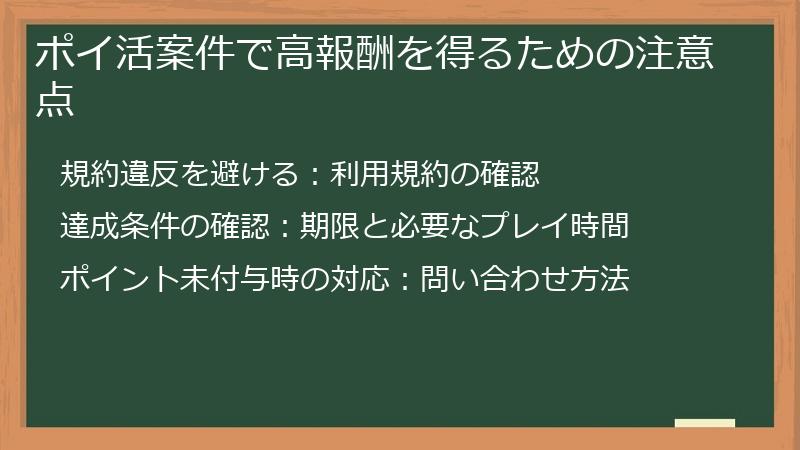 ポイ活案件で高報酬を得るための注意点

規約違反を避ける：利用規約の確認

達成条件の確認：期限と必要なプレイ時間

ポイント未付与時の対応：問い合わせ方法